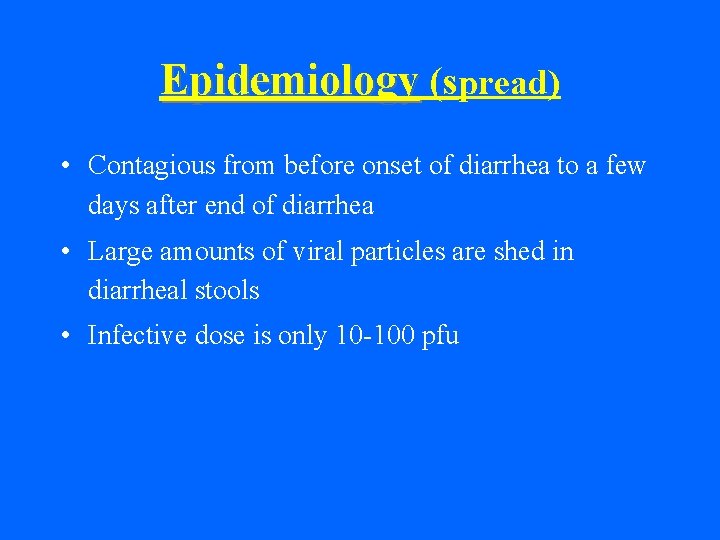 Epidemiology (spread)

• Contagious from before onset of diarrhea to a few days after end of diarrhea

• Large amounts of viral particles are shed in diarrheal stools

• Infective dose is only 10-100 pfu